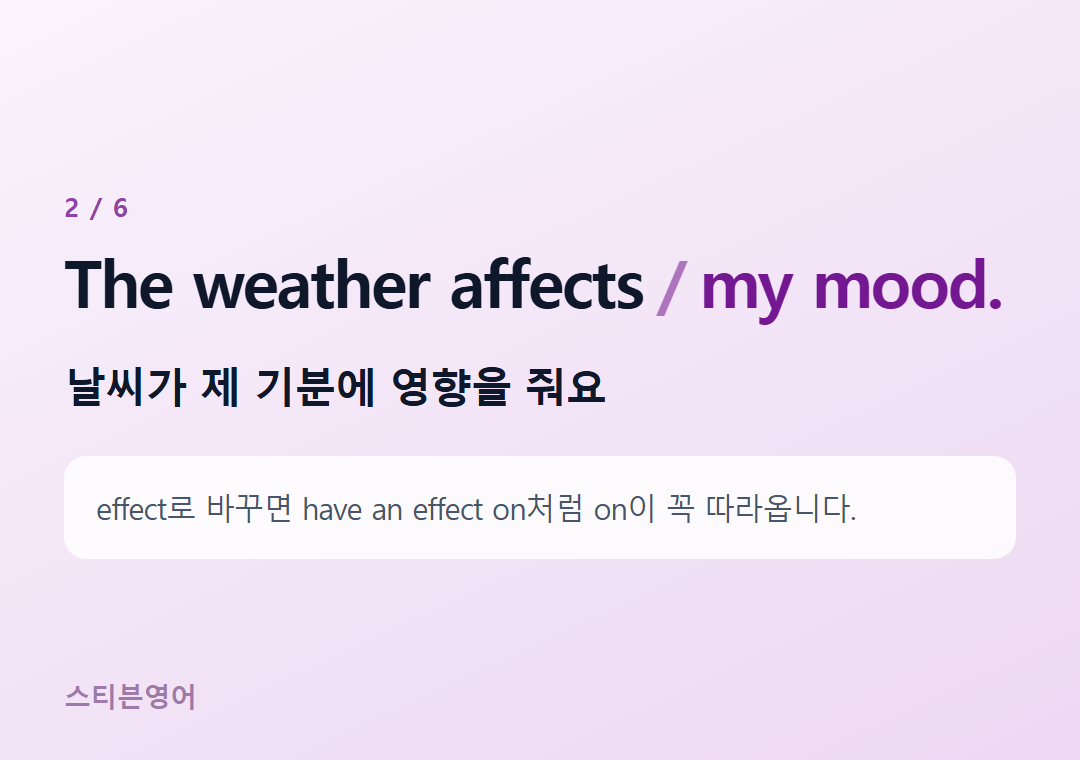 2 / 6

The weather affects / my mood.

날씨가 제 기분에 영향을 줘요

effect로 바꾸면 have an effect on처럼 on이 꼭 따라옵니다.

스티븐영어